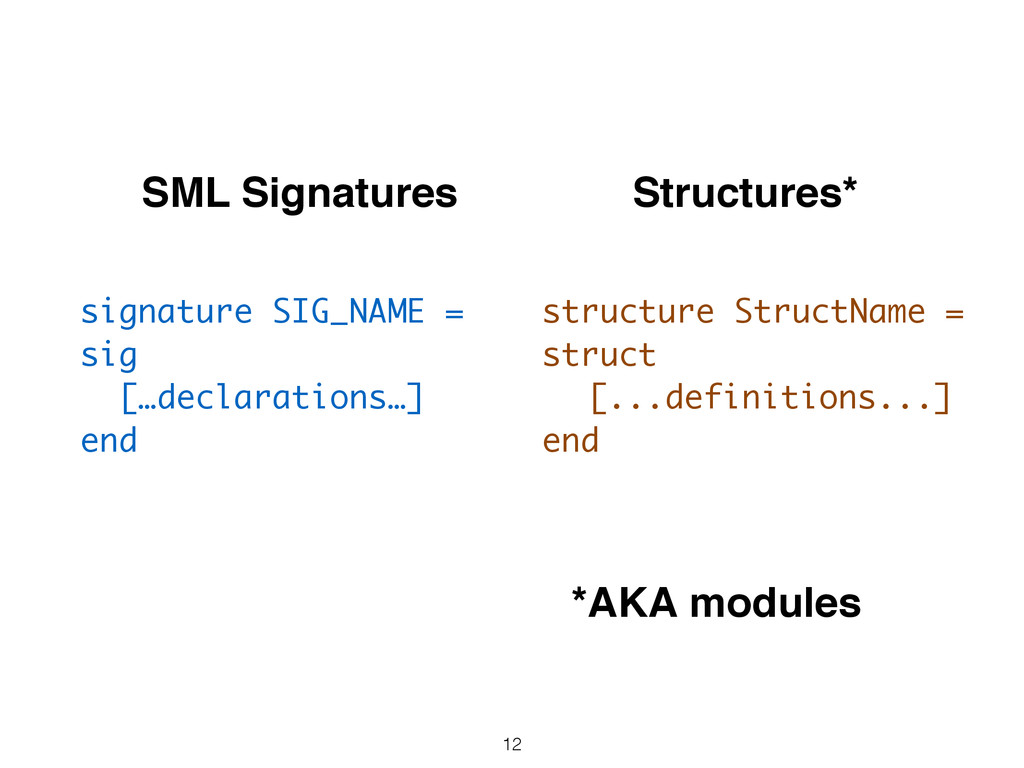 SML Signatures

signature SIG_NAME =
sig
  […declarations…]
end

Structures*

structure StructName =
struct
  [...definitions...]
end

*AKA modules

12